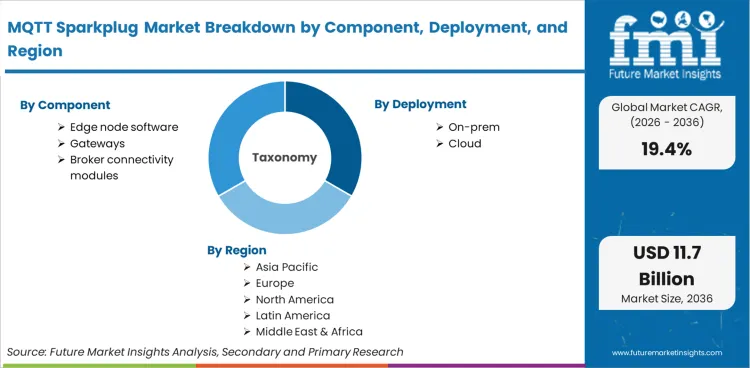 MQTT Sparkplug Market Breakdown by Component, Deployment, and Region

By Component
➢ Edge node software
➢ Gateways
➢ Broker connectivity modules

Taxonomy

By Deployment
➢ On-prem
➢ Cloud

By Region
➢ Asia Pacific
➢ Europe
➢ North America
➢ Latin America
➢ Middle East & Africa

Source: Future Market Insights Analysis, Secondary and Primary Research

fmi
Future Market Insights

Global Market CAGR, (2026 - 2036)
19.4%

USD 11.7 Billion
Market Size, 2036

www.futuremarketinsights.com